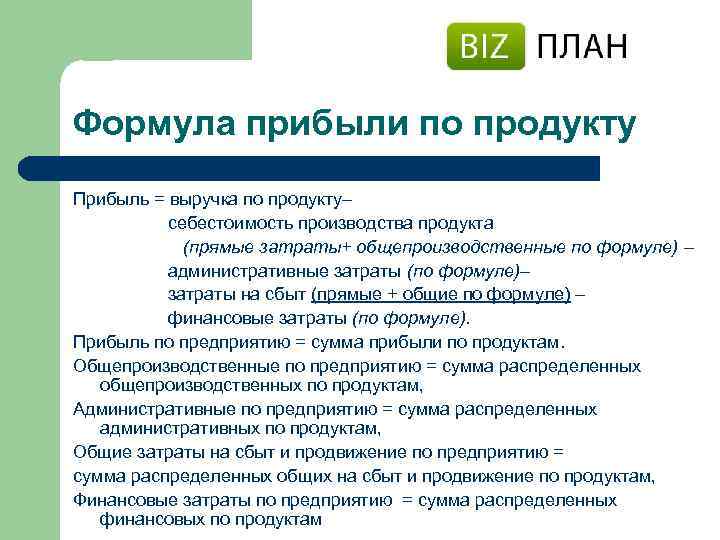 BIZ ПЛАН

Формула прибыли по продукту

Прибыль = выручка по продукту–
себестоимость производства продукта
(прямые затраты+ общепроизводственные по формуле) –
административные затраты (по формуле)–
затраты на сбыт (прямые + общие по формуле) –
финансовые затраты (по формуле).
Прибыль по предприятию = сумма прибыли по продуктам.
Общепроизводственные по предприятию = сумма распределенных общепроизводственных по продуктам,
Административные по предприятию = сумма распределенных административных по продуктам,
Общие затраты на сбыт и продвижение по предприятию =
сумма распределенных общих на сбыт и продвижение по продуктам,
Финансовые затраты по предприятию = сумма распределенных финансовых по продуктам